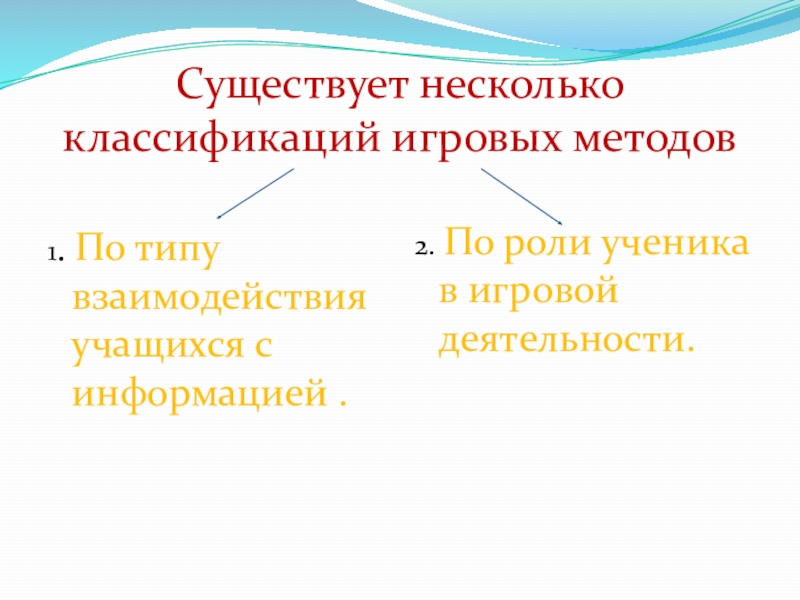 Существует несколько классификаций игровых методов

1. По типу взаимодействия учащихся с информацией .

2. По роли ученика в игровой деятельности.